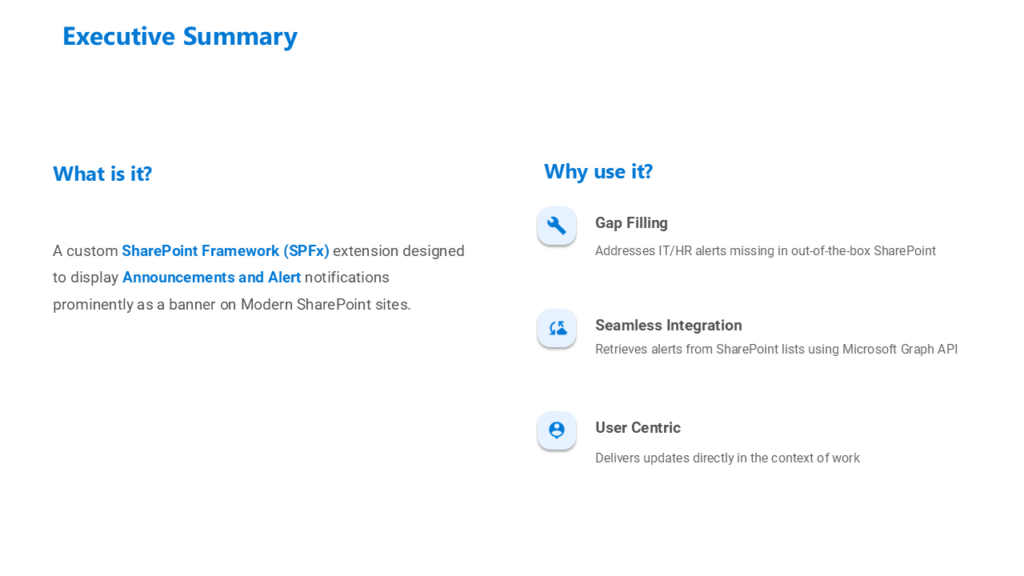 Executive Summary

What is it?

A custom SharePoint Framework (SPFx) extension designed to display Announcements and Alert notifications prominently as a banner on Modern SharePoint sites.

Why use it?

Gap Filling

Addresses IT/HR alerts missing in out-of-the-box SharePoint

Seamless Integration

Retrieves alerts from SharePoint lists using Microsoft Graph API

User Centric

Delivers updates directly in the context of work